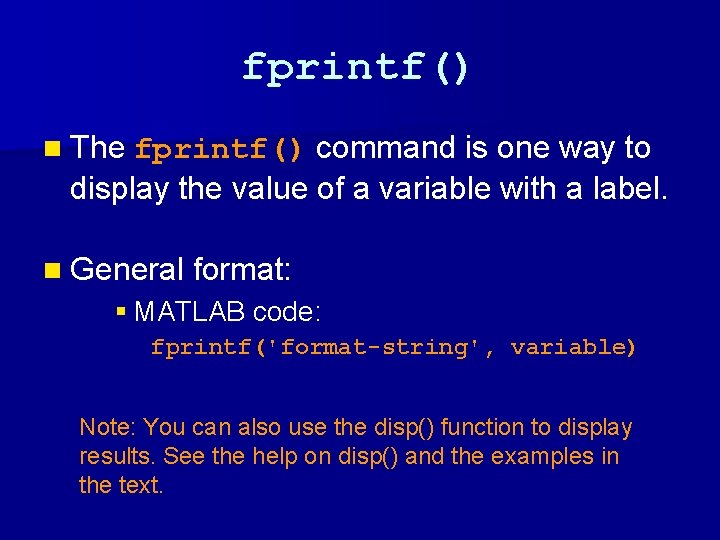 fprintf()

The fprintf() command is one way to display the value of a variable with a label.

General format:

MATLAB code:

fprintf('format-string', variable)

Note: You can also use the disp() function to display results. See the help on disp() and the examples in the text.